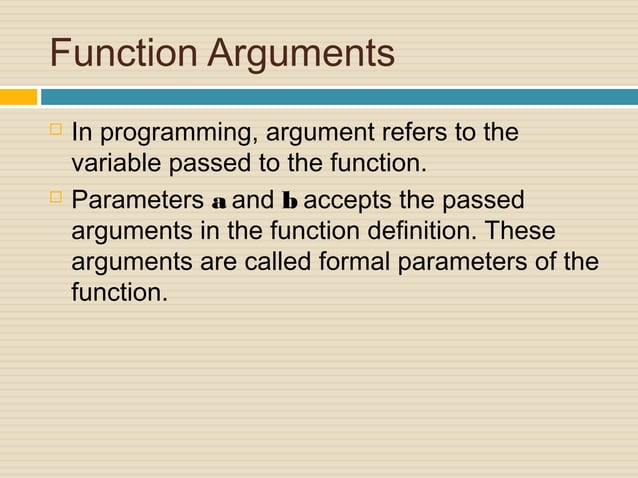 Function Arguments

In programming, argument refers to the variable passed to the function.

Parameters a and b accepts the passed arguments in the function definition. These arguments are called formal parameters of the function.